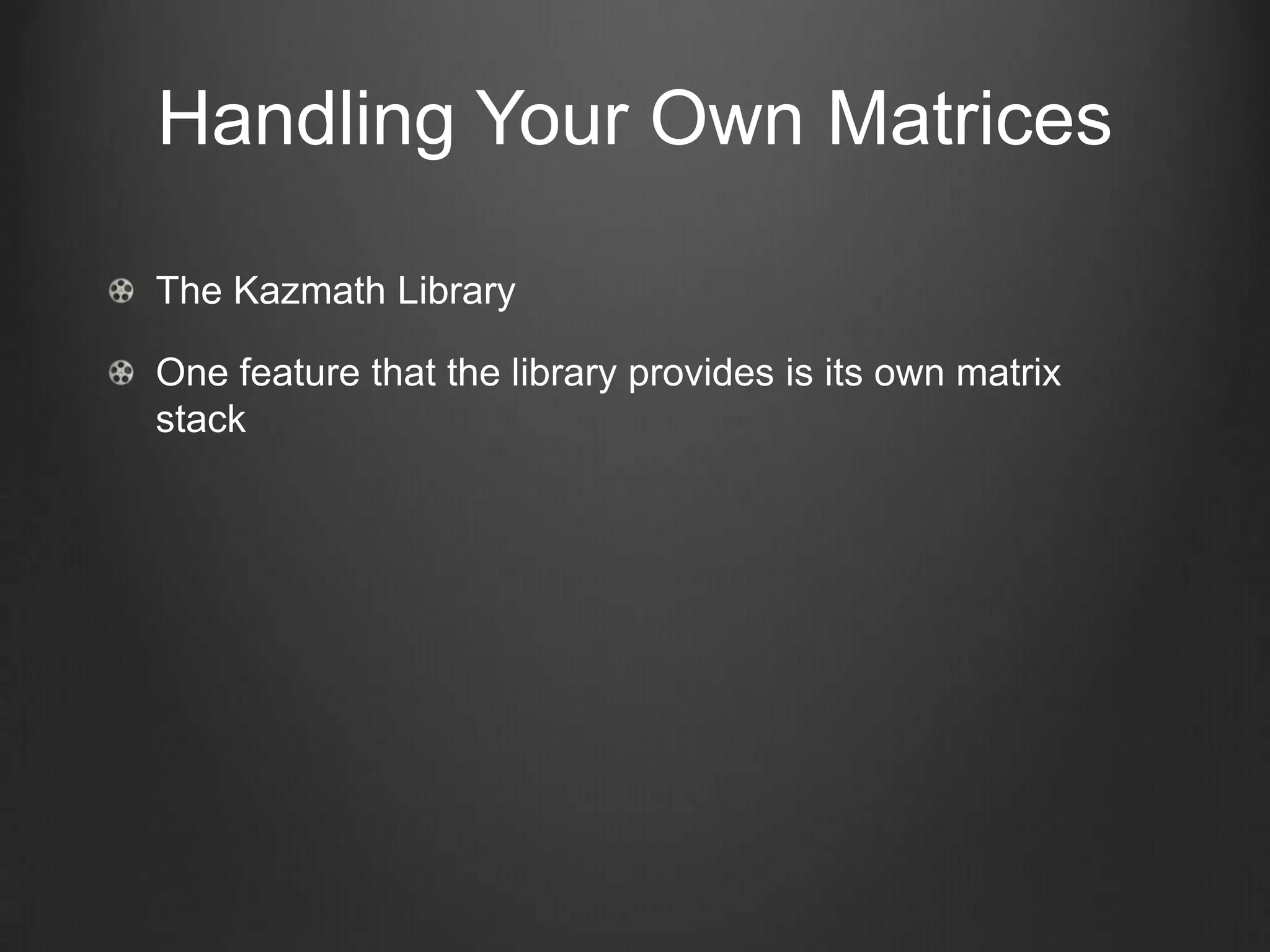 Handling Your Own Matrices

The Kazmath Library

One feature that the library provides is its own matrix stack